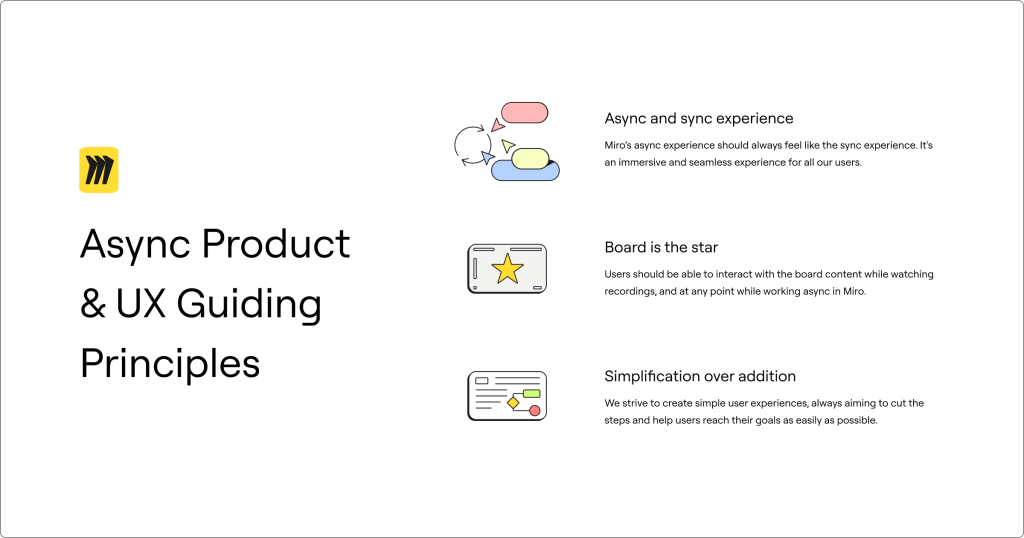 Async Product & UX Guiding Principles

Async and sync experience

Miro's async experience should always feel like the sync experience. It's an immersive and seamless experience for all our users.

Board is the star

Users should be able to interact with the board content while watching recordings, and at any point while working async in Miro.

Simplification over addition

We strive to create simple user experiences, always aiming to cut the steps and help users reach their goals as easily as possible.